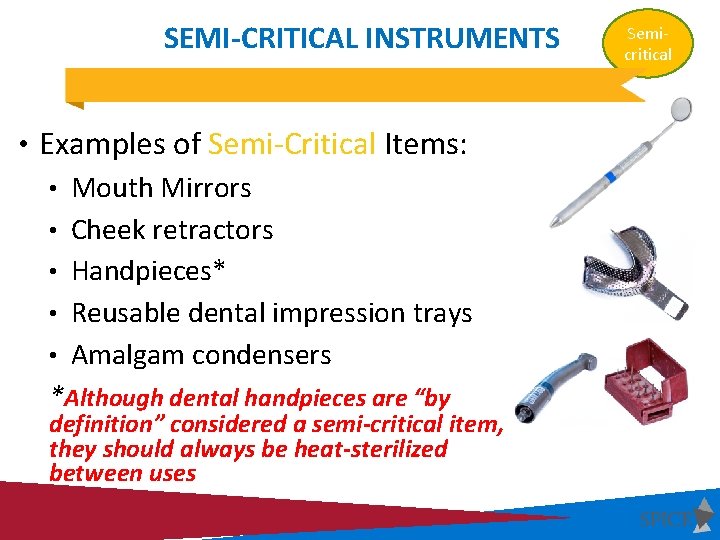 SEMI-CRITICAL INSTRUMENTS

Semi-critical

• Examples of Semi-Critical Items:
• Mouth Mirrors
• Cheek retractors
• Handpieces*
• Reusable dental impression trays
• Amalgam condensers

*Although dental handpieces are "by definition" considered a semi-critical item, they should always be heat-sterilized between uses

SPICE